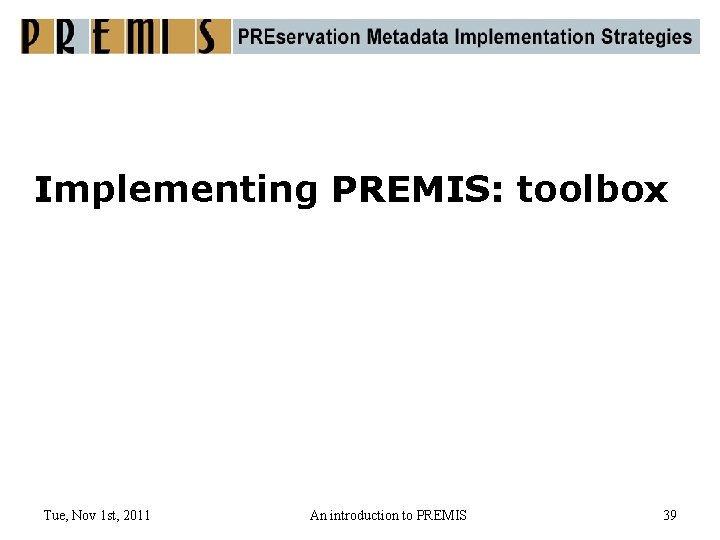 PREMIS PREservation Metadata Implementation Strategies

Implementing PREMIS: toolbox

Tue, Nov 1st, 2011 An introduction to PREMIS 39